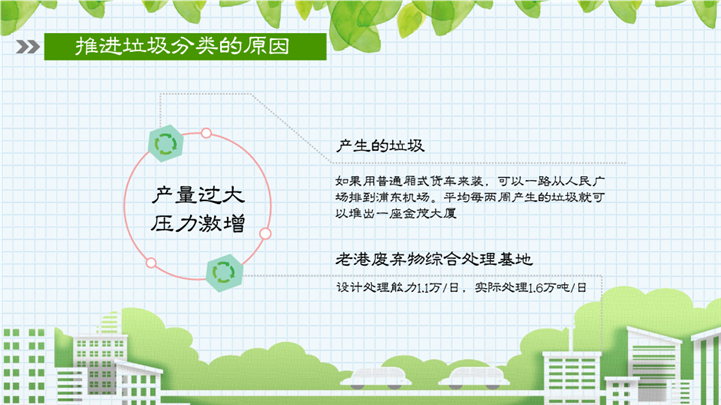 推进垃圾分类的原因

产量过大
压力激增

产生的垃圾

如果用普通厢式货车来装，可以一路从人民广场排到浦东机场。平均每两周产生的垃圾就可以堆出一座金茂大厦

老港废弃物综合处理基地

设计处理能力1.1万/日，实际处理1.6万吨/日